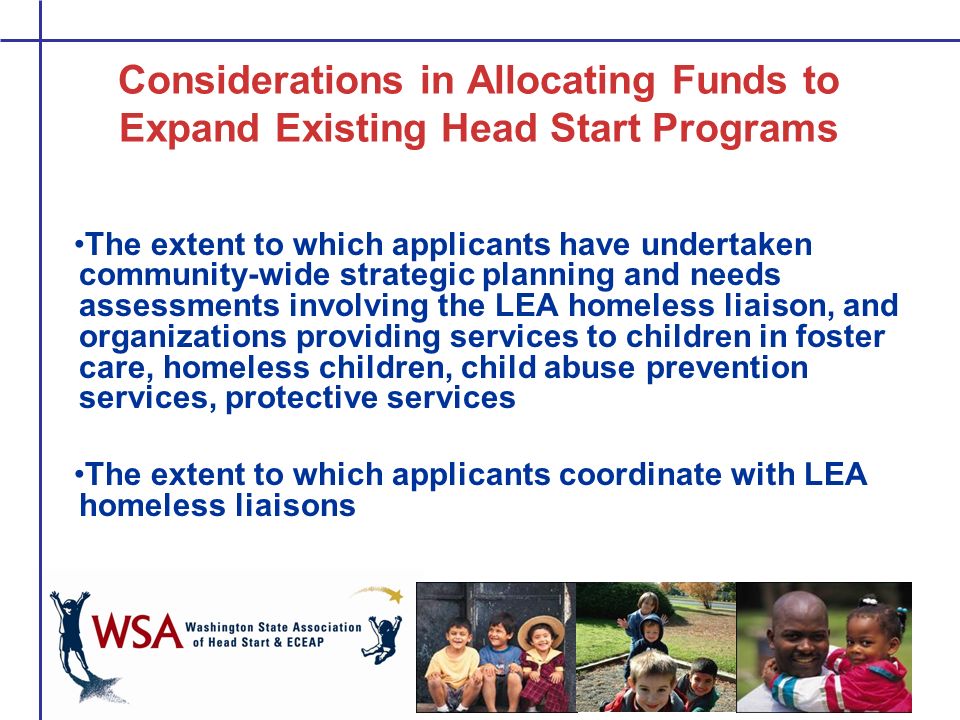 Considerations in Allocating Funds to Expand Existing Head Start Programs

•The extent to which applicants have undertaken community-wide strategic planning and needs assessments involving the LEA homeless liaison, and organizations providing services to children in foster care, homeless children, child abuse prevention services, protective services

•The extent to which applicants coordinate with LEA homeless liaisons

WSA Washington State Association of Head Start & ECEAP